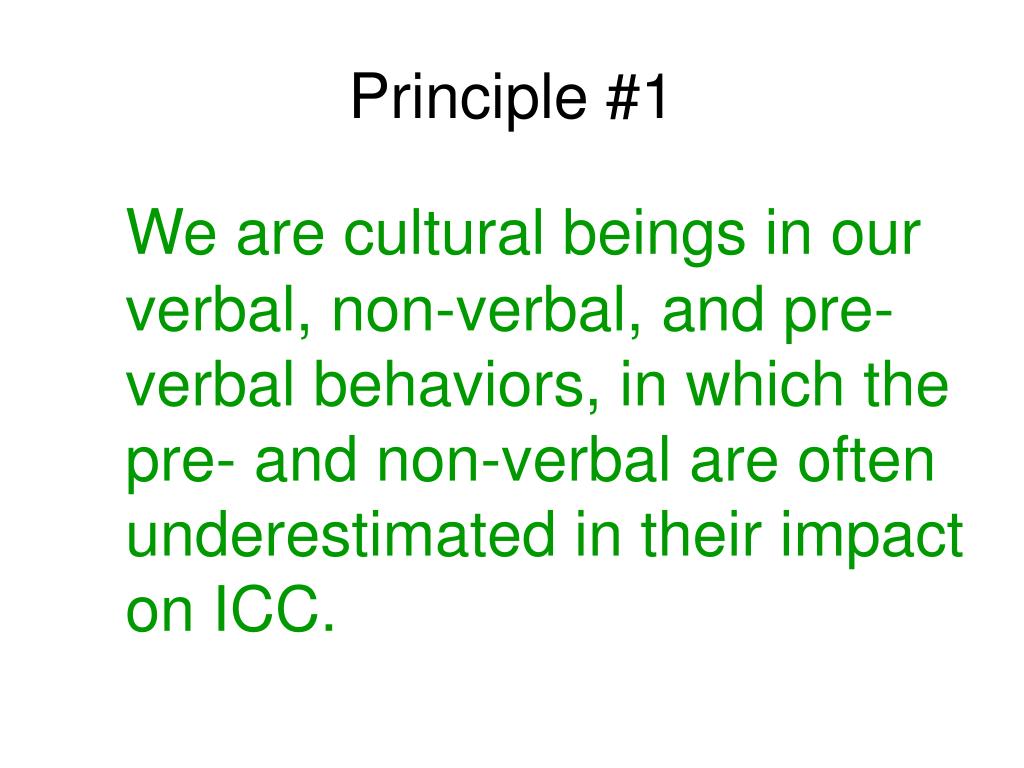 Principle #1

We are cultural beings in our verbal, non-verbal, and pre-verbal behaviors, in which the pre- and non-verbal are often underestimated in their impact on ICC.